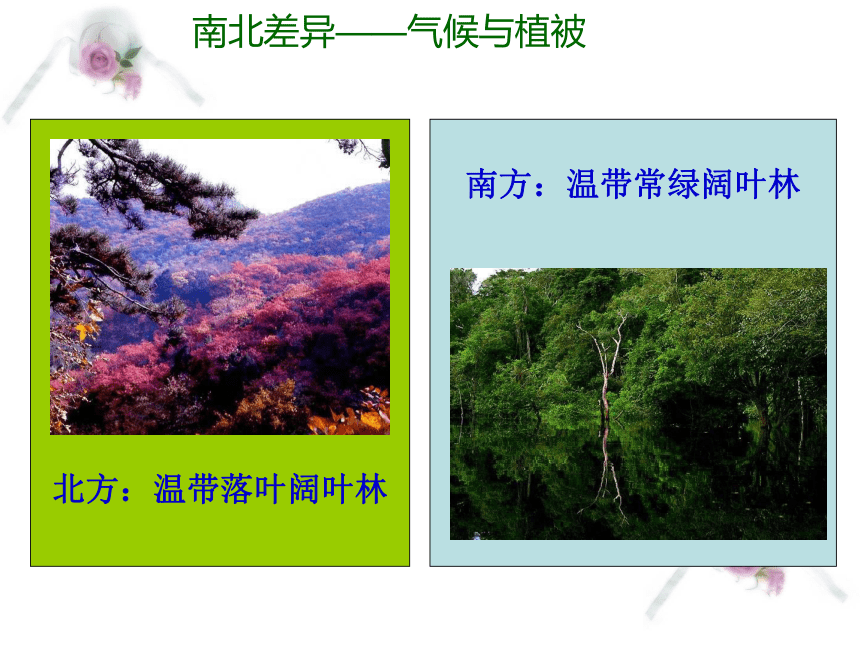 南北差异——气候与植被

北方：温带落叶阔叶林

南方：温带常绿阔叶林